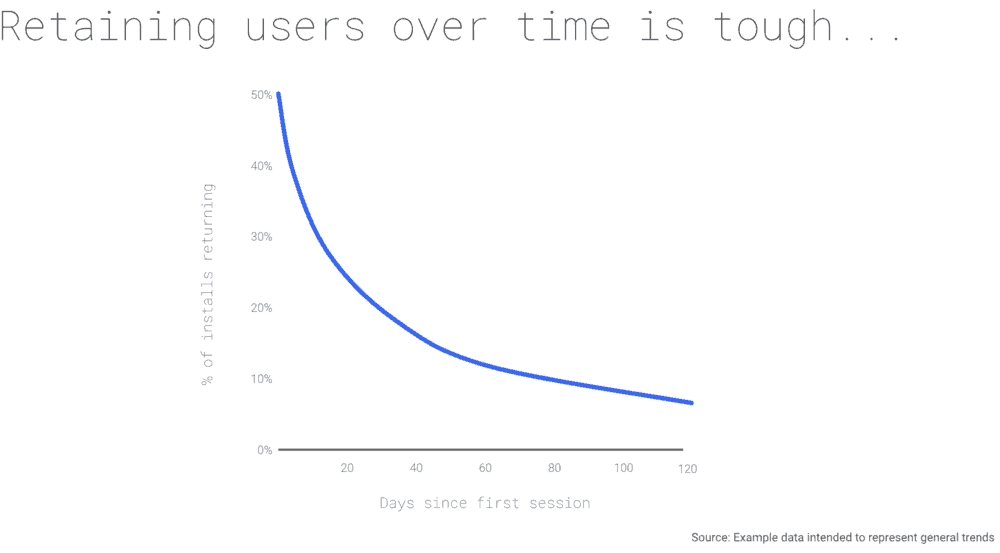 Retaining users over time is tough...

% of installs returning

50%
40%
30%
20%
10%
0%

20 40 60 80 100 120

Days since first session

Source: Example data intended to represent general trends